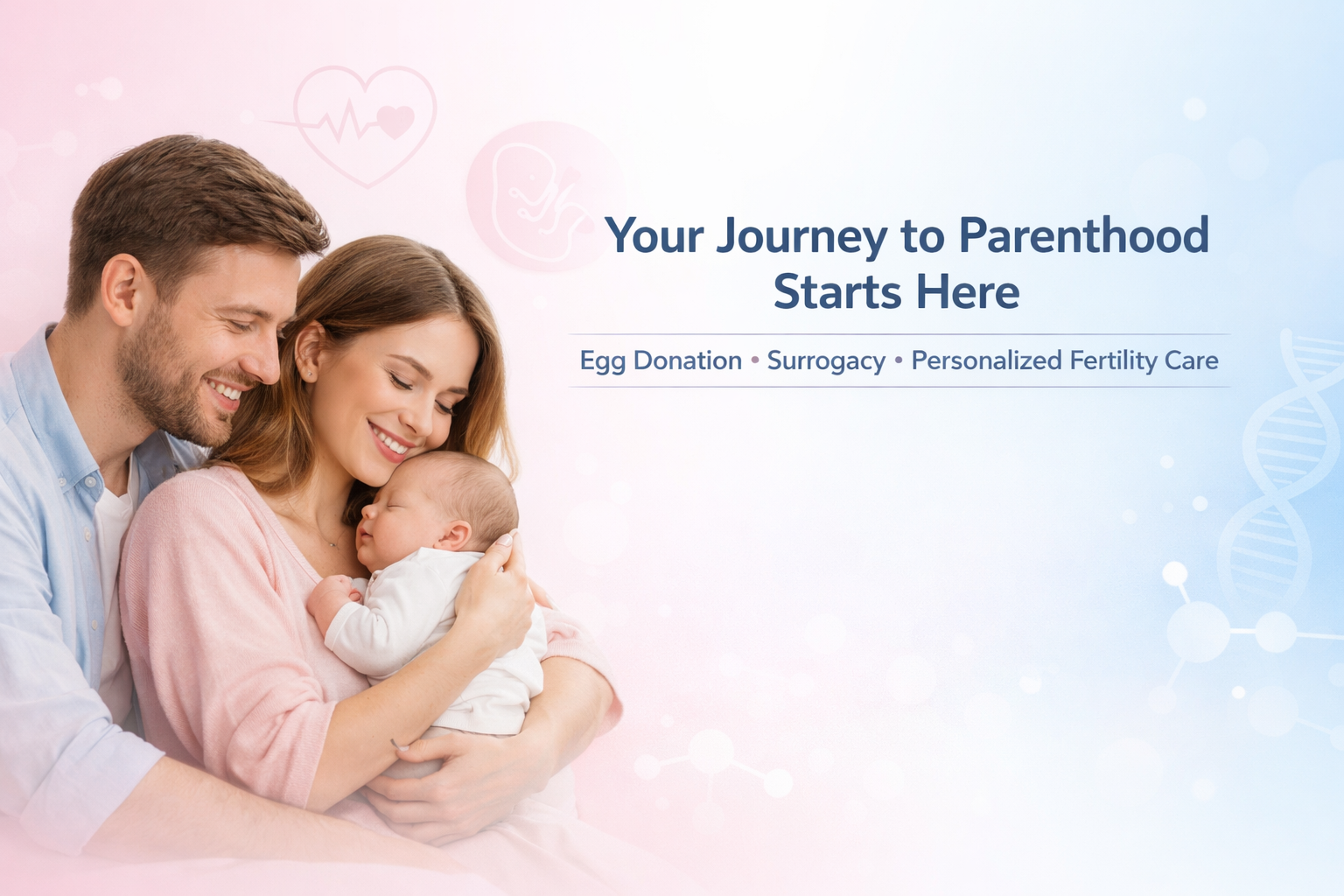 Your Journey to Parenthood Starts Here

Egg Donation • Surrogacy • Personalized Fertility Care